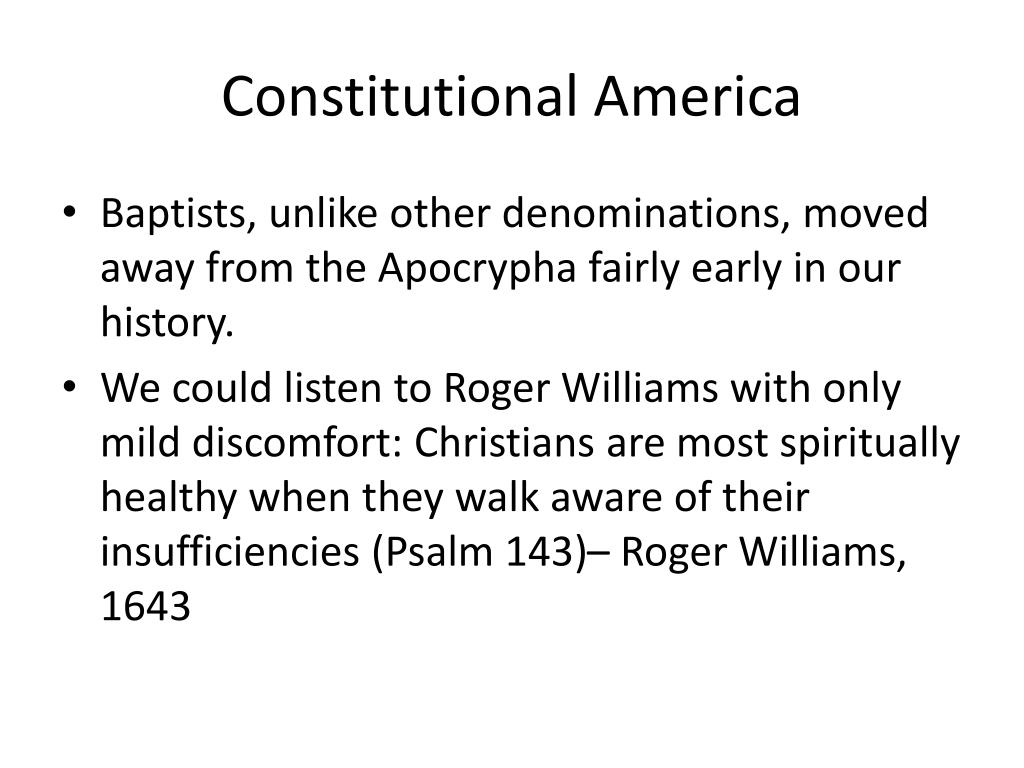 Constitutional America

• Baptists, unlike other denominations, moved away from the Apocrypha fairly early in our history.

• We could listen to Roger Williams with only mild discomfort: Christians are most spiritually healthy when they walk aware of their insufficiencies (Psalm 143)– Roger Williams, 1643